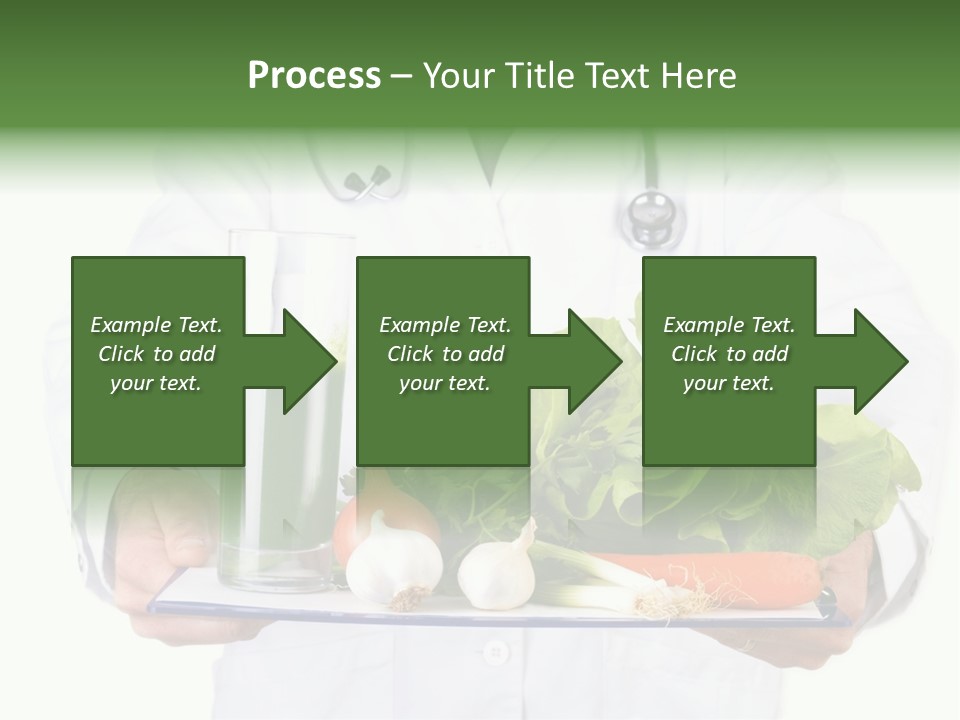 Process – Your Title Text Here

Example Text. Click to add your text.

Example Text. Click to add your text.

Example Text. Click to add your text.